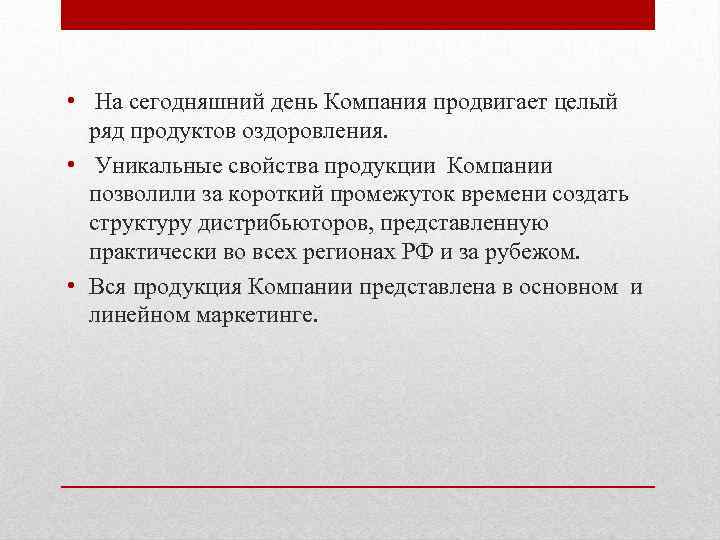 • На сегодняшний день Компания продвигает целый ряд продуктов оздоровления.

• Уникальные свойства продукции Компании позволили за короткий промежуток времени создать структуру дистрибьюторов, представленную практически во всех регионах РФ и за рубежом.

• Вся продукция Компании представлена в основном и линейном маркетинге.